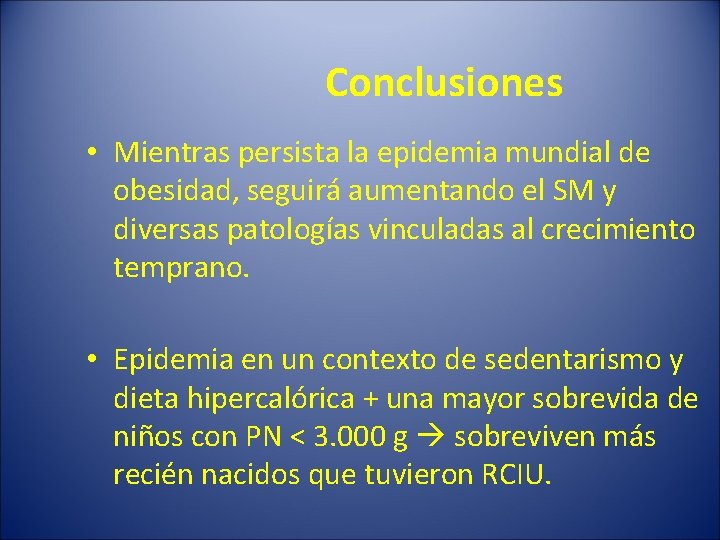 Conclusiones

• Mientras persista la epidemia mundial de obesidad, seguirá aumentando el SM y diversas patologías vinculadas al crecimiento temprano.

• Epidemia en un contexto de sedentarismo y dieta hipercalórica + una mayor sobrevida de niños con PN < 3.000 g → sobreviven más recién nacidos que tuvieron RCIU.